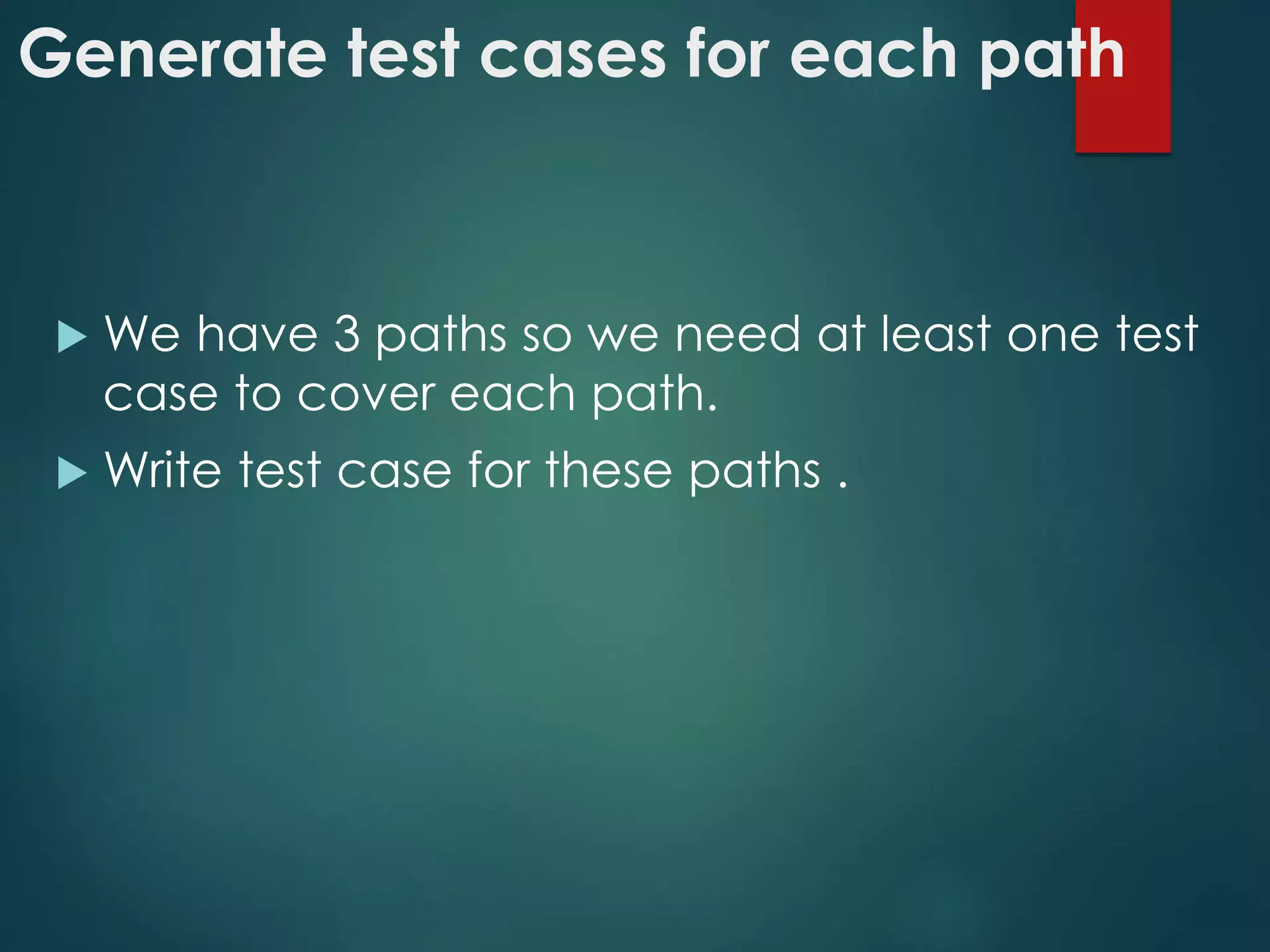 Generate test cases for each path

▶ We have 3 paths so we need at least one test case to cover each path.

▶ Write test case for these paths .